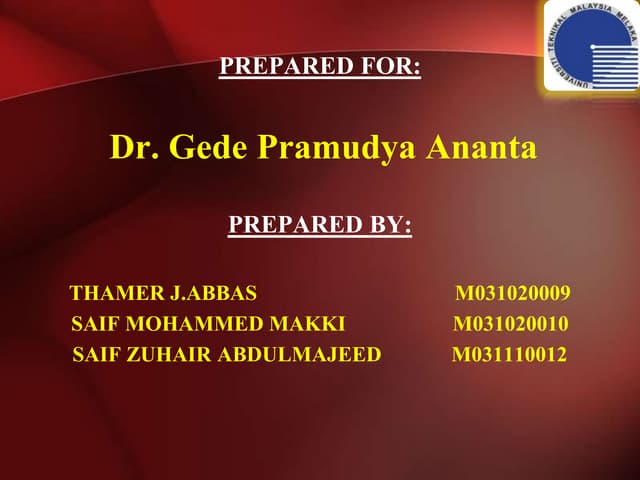 UNIVERSITI TEKNIKAL MALAYSIA MELAKA

PREPARED FOR:

Dr. Gede Pramudya Ananta

PREPARED BY:

THAMER J.ABBAS M031020009
SAIF MOHAMMED MAKKI M031020010
SAIF ZUHAIR ABDULMAJEED M031110012